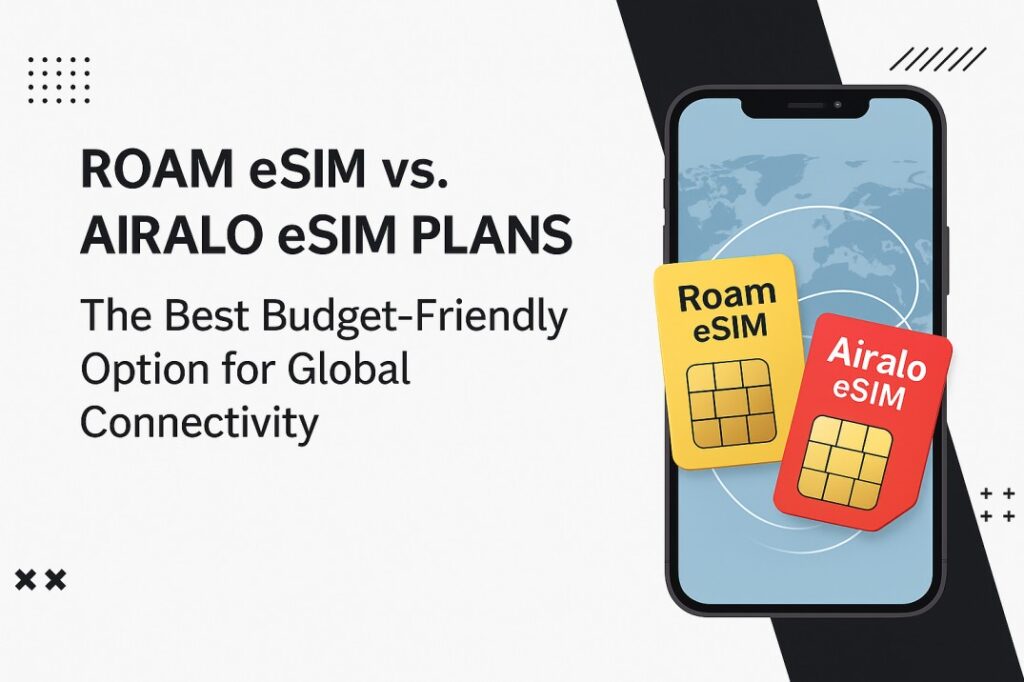 ROAM eSIM vs.
AIRALO eSIM PLANS

The Best Budget-Friendly Option for Global Connectivity

Roam eSIM

Airalo eSIM